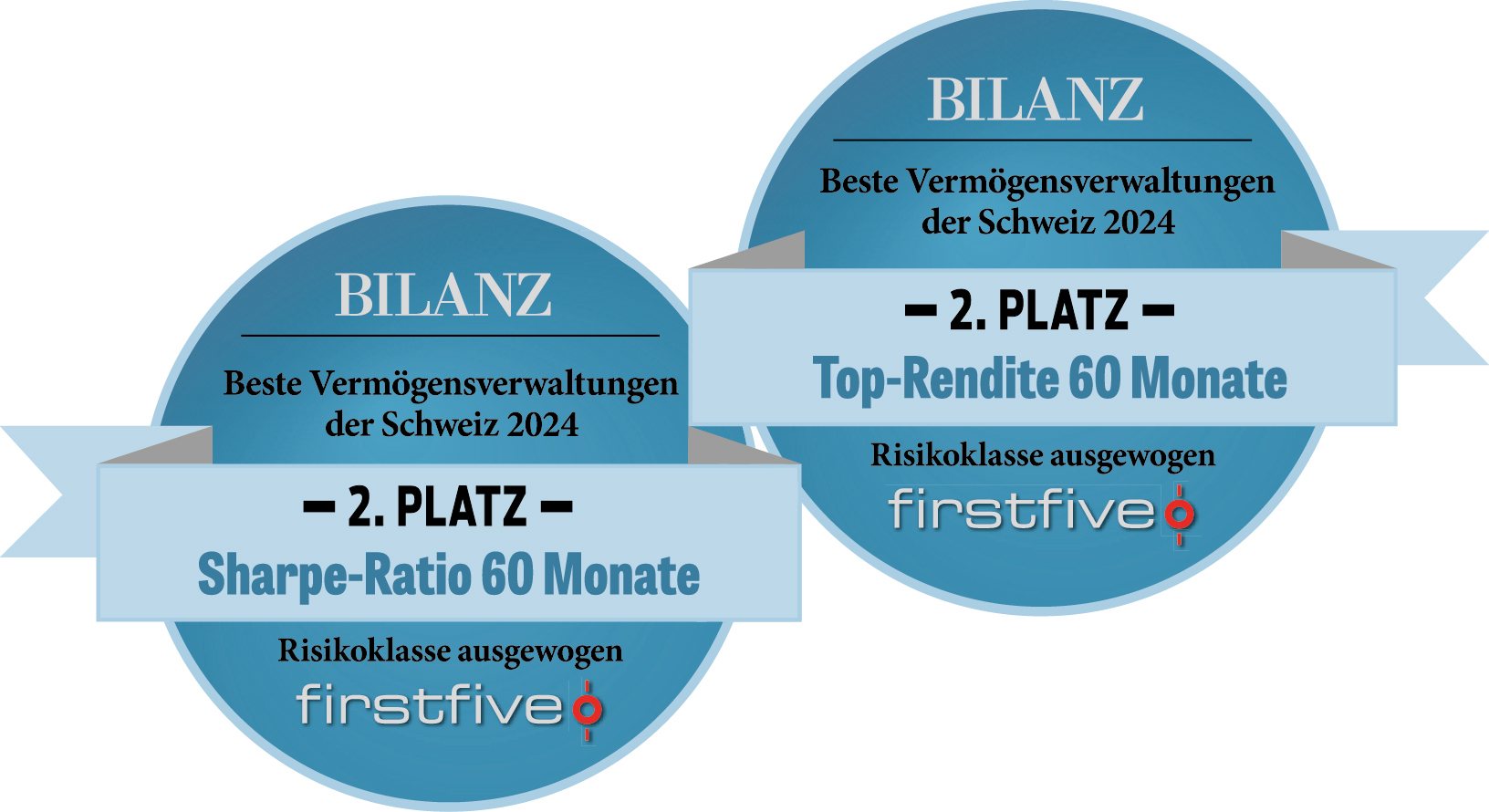 BILANZ

Beste Vermögensverwaltungen der Schweiz 2024

– 2. PLATZ –

Sharpe-Ratio 60 Monate

Risikoklasse ausgewogen

firstfive

BILANZ

Beste Vermögensverwaltungen der Schweiz 2024

– 2. PLATZ –

Top-Rendite 60 Monate

Risikoklasse ausgewogen

firstfive